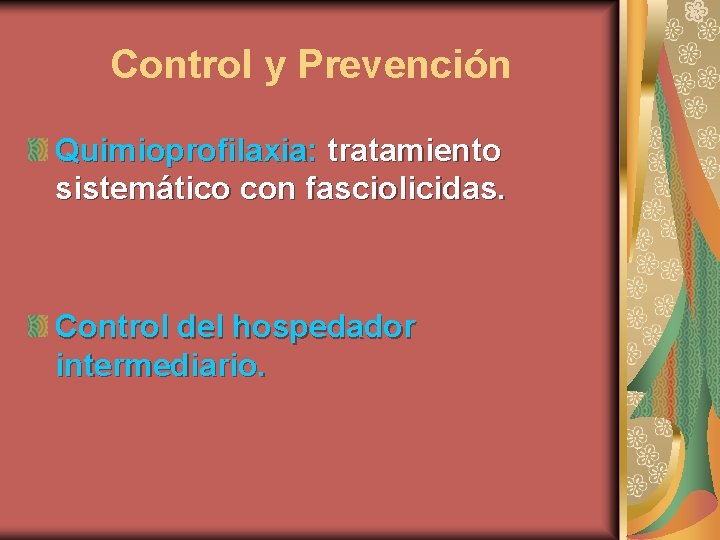 Control y Prevención

Quimioprofilaxia: tratamiento sistemático con fasciolicidas.

Control del hospedador intermediario.